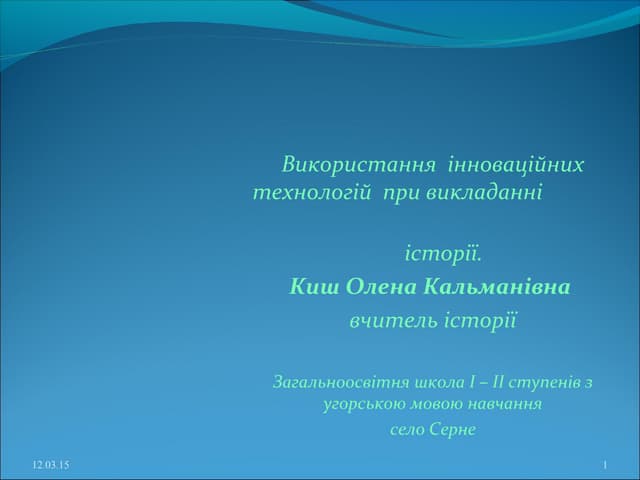 Використання інноваційних технологій при викладанні

історії.

Киш Олена Кальманівна

вчитель історії

Загальноосвітня школа I – II ступенів з угорською мовою навчання

село Серне

12.03.15

1